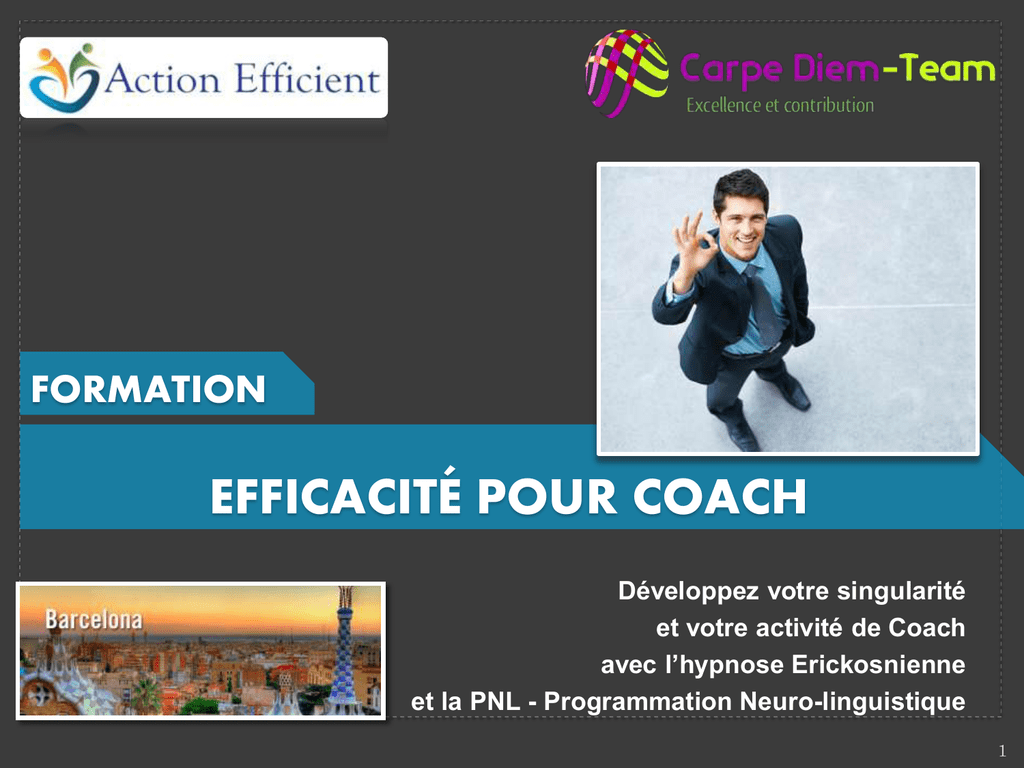 Action Efficient

Carpe Diem-Team
Excellence et contribution

FORMATION

EFFICACITÉ POUR COACH

Barcelona

Développez votre singularité
et votre activité de Coach
avec l'hypnose Erickosnienne
et la PNL - Programmation Neuro-linguistique

1